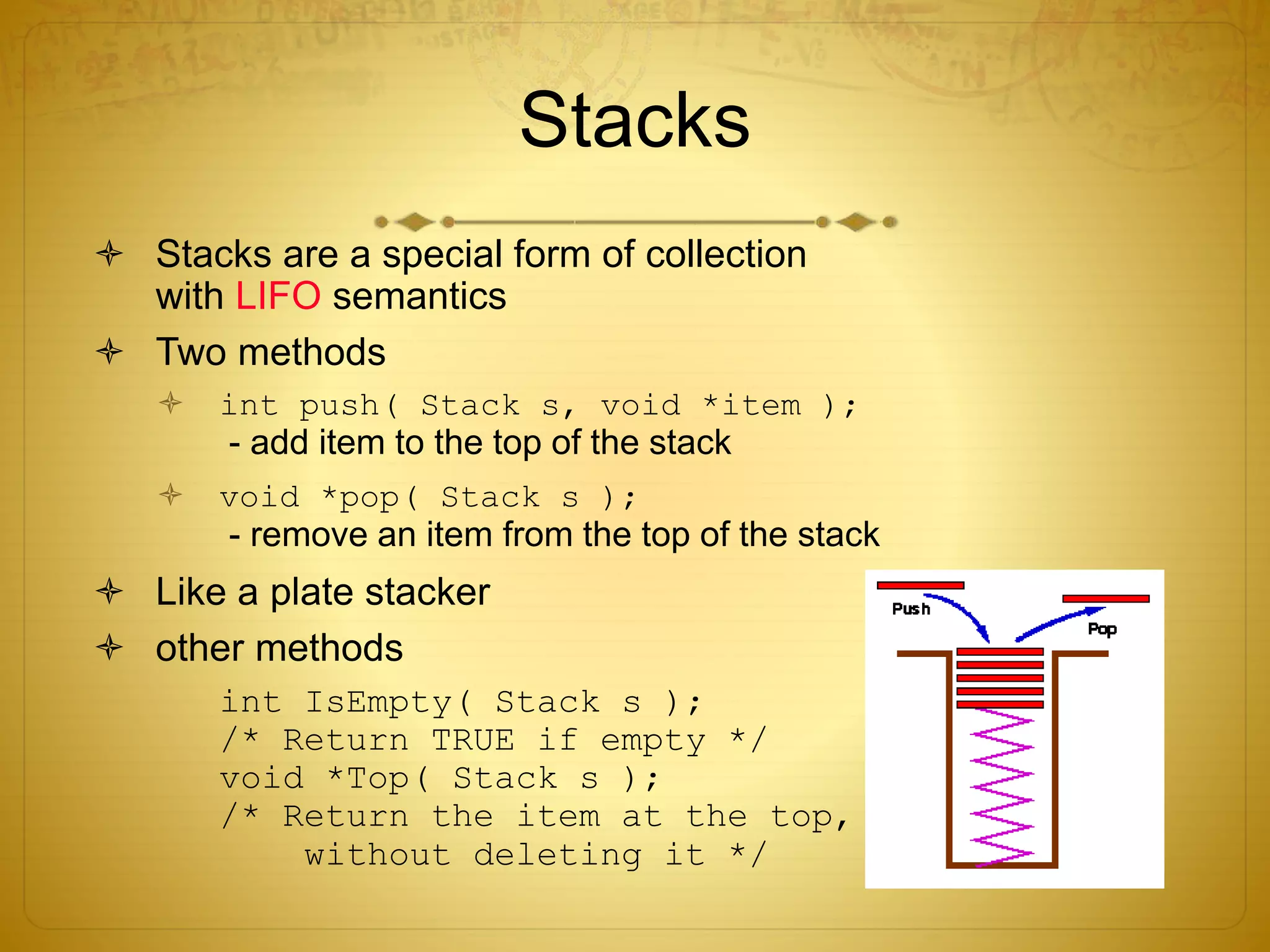 Stacks

Stacks are a special form of collection with LIFO semantics

Two methods

int push( Stack s, void *item );
- add item to the top of the stack

void *pop( Stack s );
- remove an item from the top of the stack

Like a plate stacker

other methods

int IsEmpty( Stack s );
/* Return TRUE if empty */
void *Top( Stack s );
/* Return the item at the top,
without deleting it */

Push

Pop